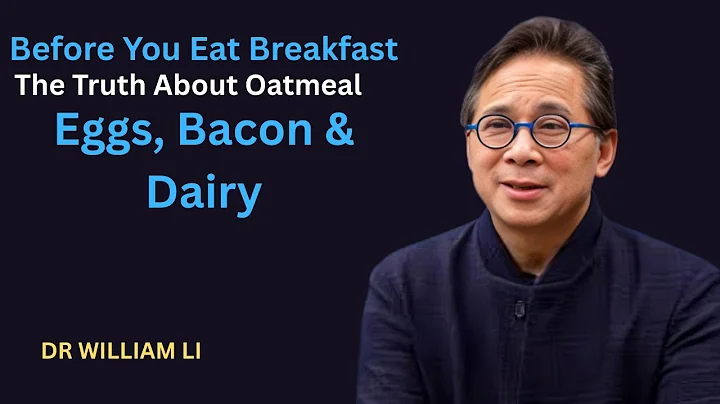 Before You Eat Breakfast
The Truth About Oatmeal
Eggs, Bacon & Dairy

DR WILLIAM LI